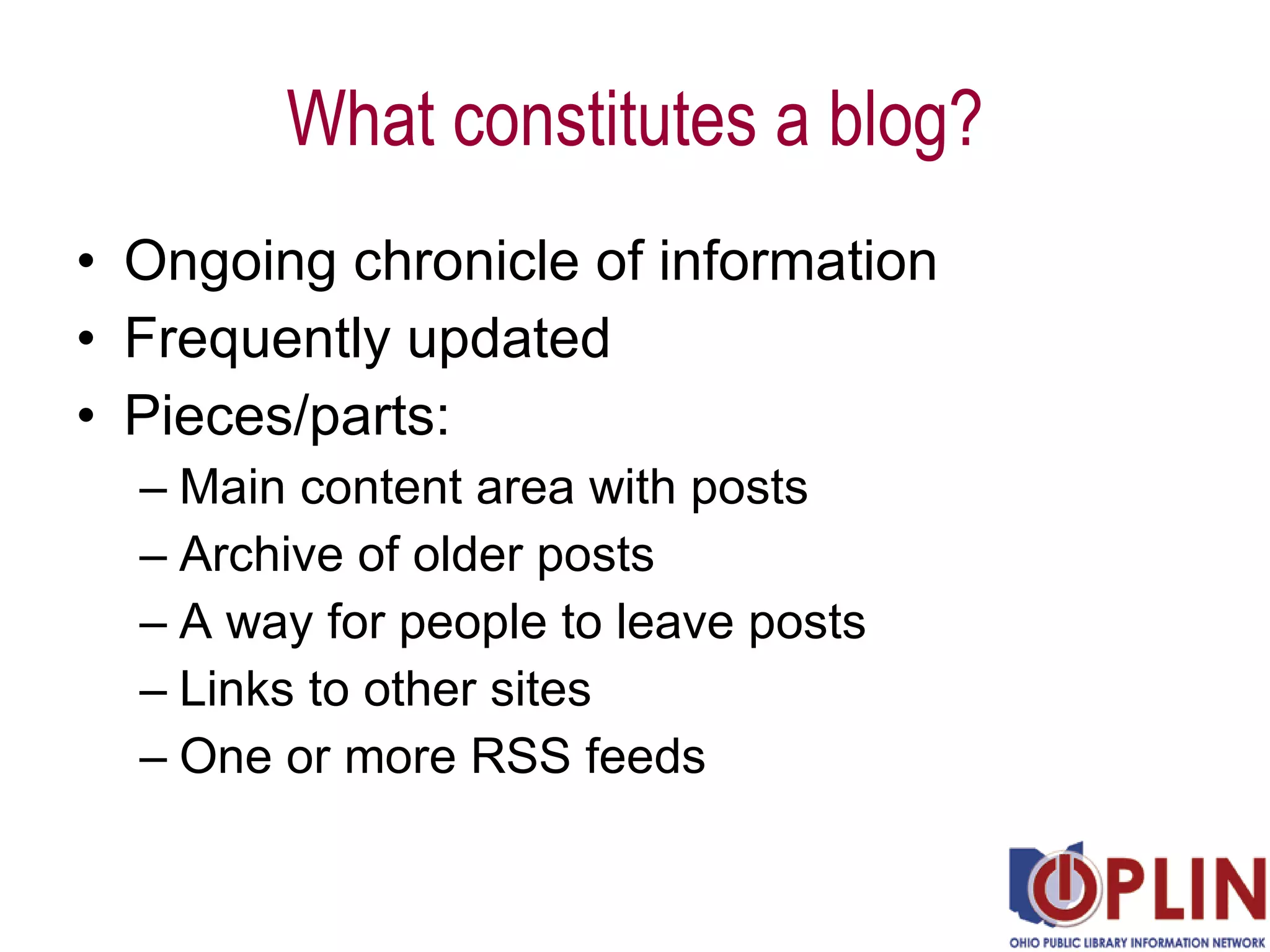 What constitutes a blog?

• Ongoing chronicle of information
• Frequently updated
• Pieces/parts:
– Main content area with posts
– Archive of older posts
– A way for people to leave posts
– Links to other sites
– One or more RSS feeds

OPLIN
OHIO PUBLIC LIBRARY INFORMATION NETWORK